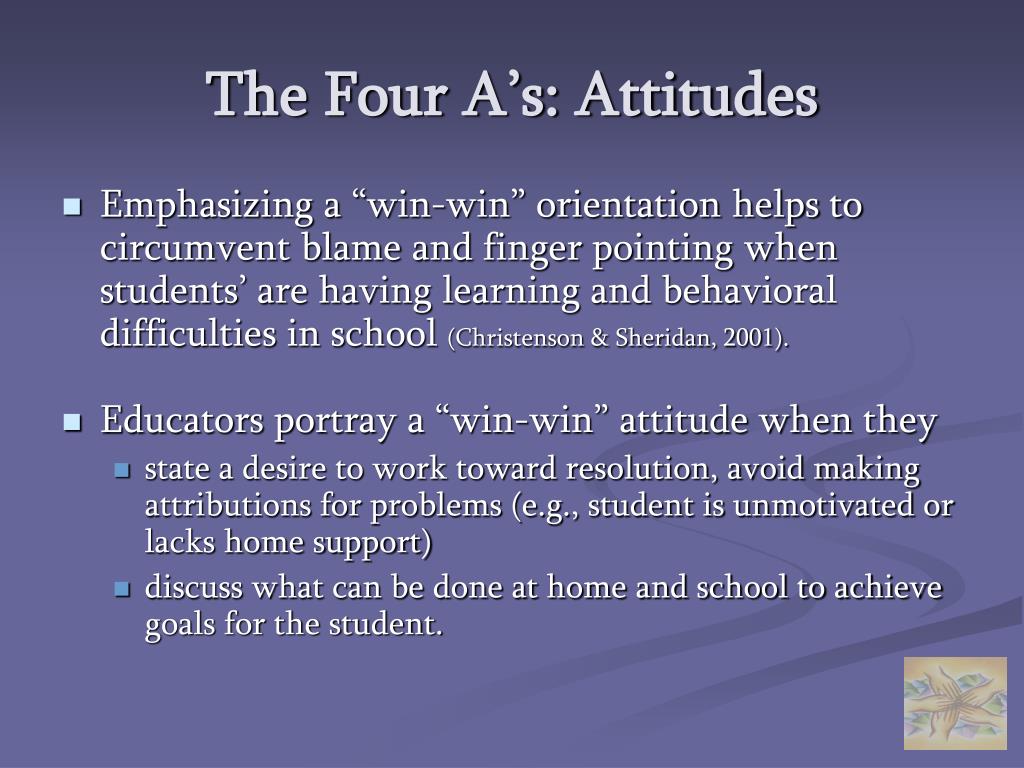 The Four A’s: Attitudes

Emphasizing a “win-win” orientation helps to circumvent blame and finger pointing when students’ are having learning and behavioral difficulties in school (Christenson & Sheridan, 2001).

Educators portray a “win-win” attitude when they

state a desire to work toward resolution, avoid making attributions for problems (e.g., student is unmotivated or lacks home support)

discuss what can be done at home and school to achieve goals for the student.